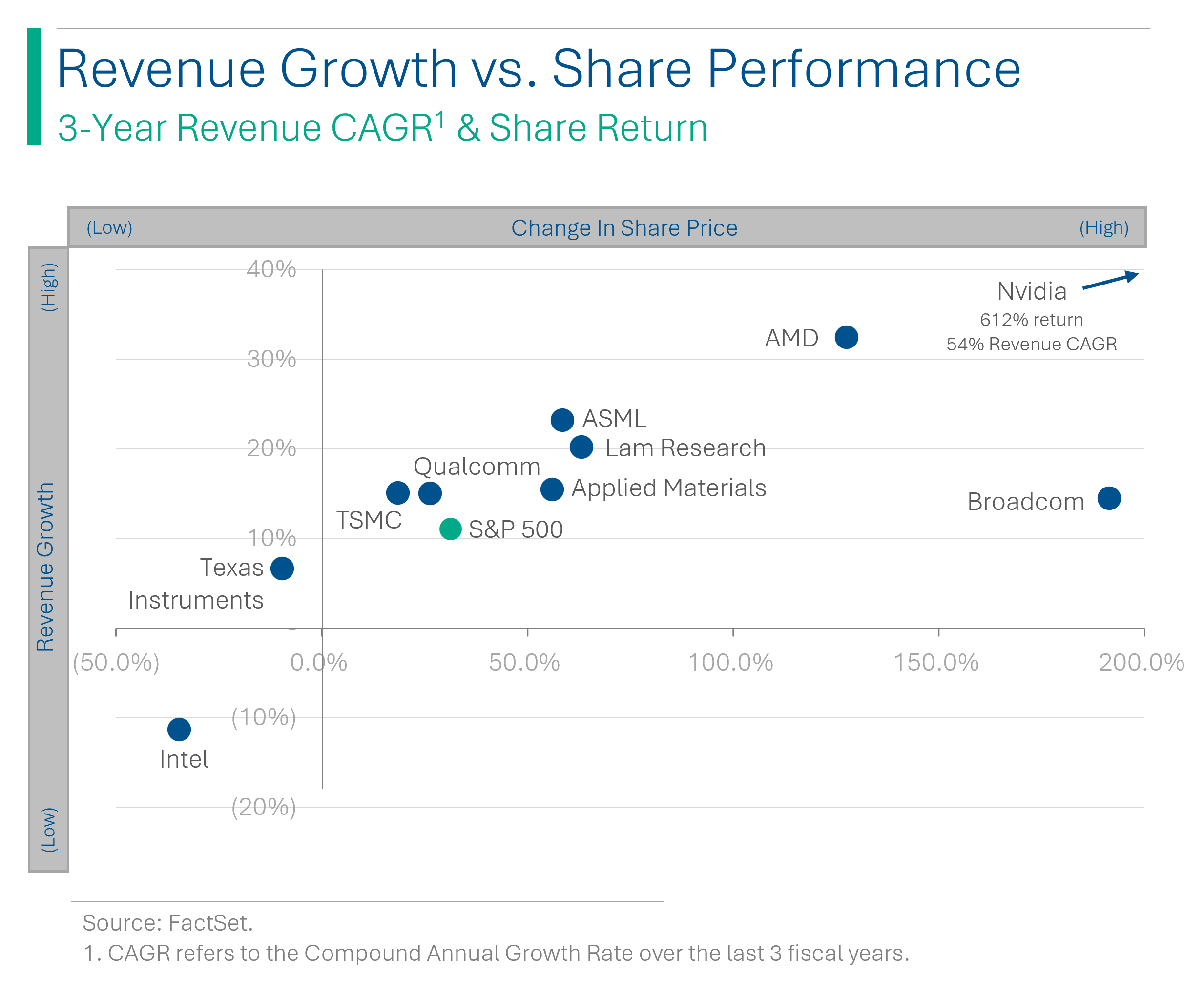 Revenue Growth vs. Share Performance

3-Year Revenue CAGR$^1$ & Share Return

(Low) Change In Share Price (High)

(High) Revenue Growth (Low)

40%

30%

20%

10%

(10%)

(20%)

(50.0%) 0.0% 50.0% 100.0% 150.0% 200.0%

Nvidia
612% return
54% Revenue CAGR

AMD

ASML

Lam Research

Qualcomm

Applied Materials

Broadcom

TSMC

S&P 500

Texas Instruments

Intel

Source: FactSet.
1. CAGR refers to the Compound Annual Growth Rate over the last 3 fiscal years.